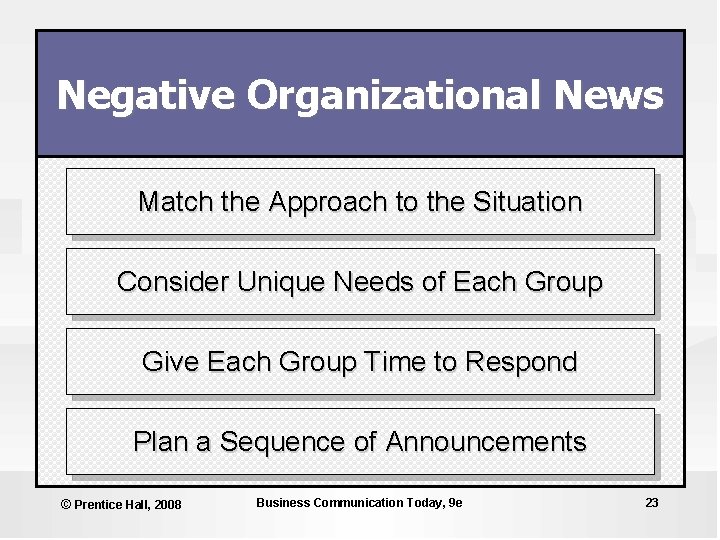 Negative Organizational News

Match the Approach to the Situation

Consider Unique Needs of Each Group

Give Each Group Time to Respond

Plan a Sequence of Announcements

© Prentice Hall, 2008

Business Communication Today, 9e

23